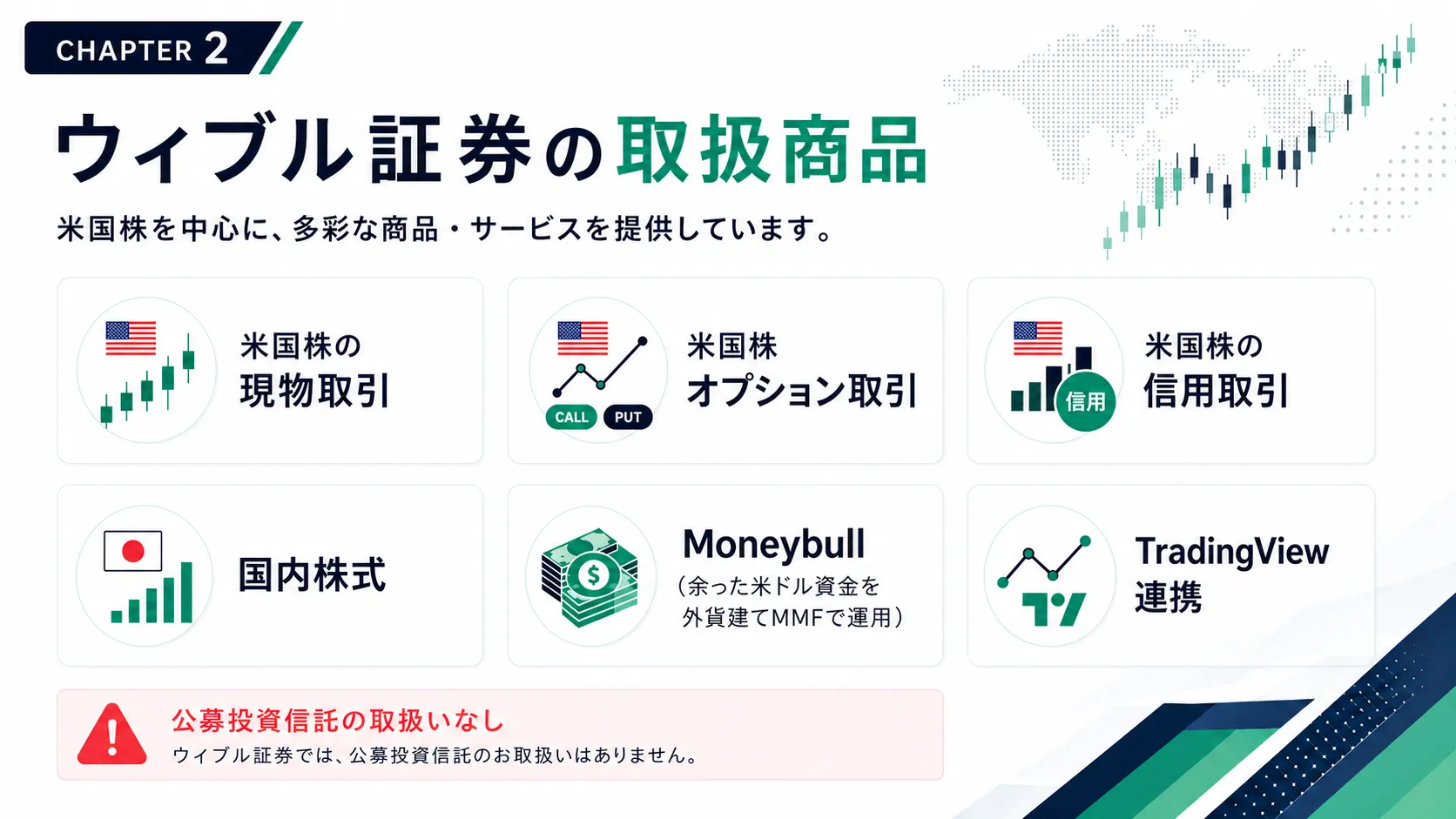 CHAPTER 2

ウィブル証券の取扱商品

米国株を中心に、多彩な商品・サービスを提供しています。

米国株の
現物取引

CALL PUT
米国株
オプション取引

信用
米国株の
信用取引

国内株式

Moneybull
（余った米ドル資金を外貨建てMMFで運用）

TradingView
連携

公募投資信託の取扱いなし
ウィブル証券では、公募投資信託のお取扱いはありません。